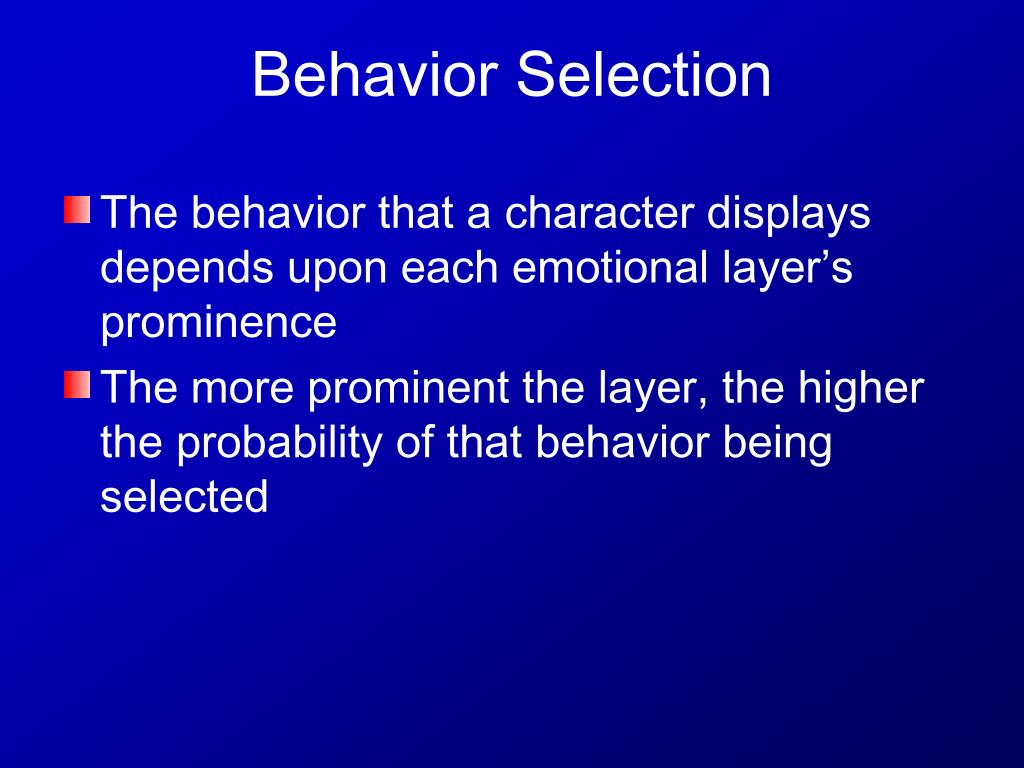 Behavior Selection

The behavior that a character displays depends upon each emotional layer’s prominence

The more prominent the layer, the higher the probability of that behavior being selected